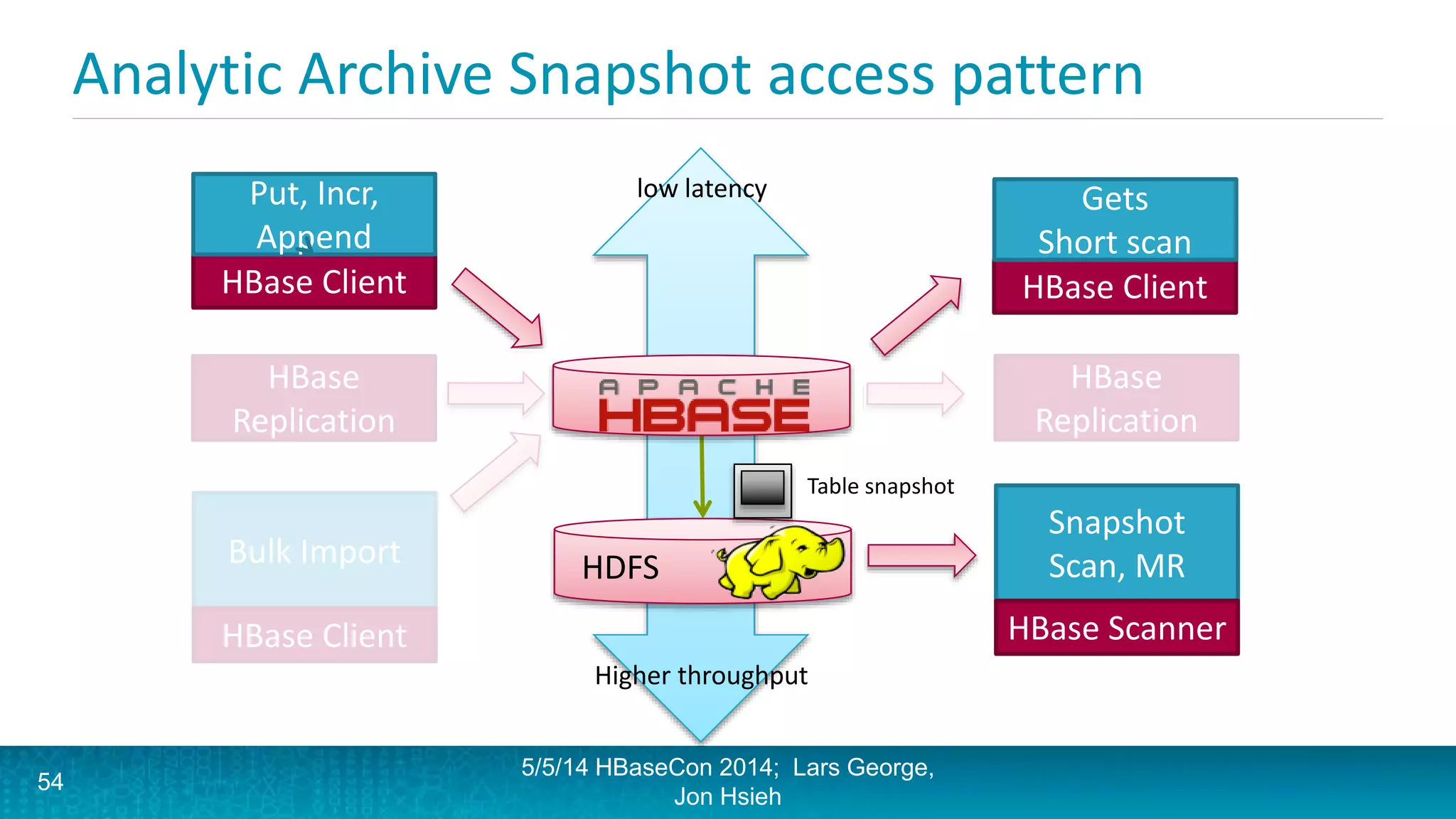 Analytic Archive Snapshot access pattern

Put, Incr, Append

HBase Client

HBase Replication

Bulk Import

HBase Client

low latency

APACHE HBASE

Table snapshot

HDFS

Higher throughput

Gets Short scan

HBase Client

HBase Replication

Snapshot Scan, MR

HBase Scanner

54

5/5/14 HBaseCon 2014; Lars George, Jon Hsieh